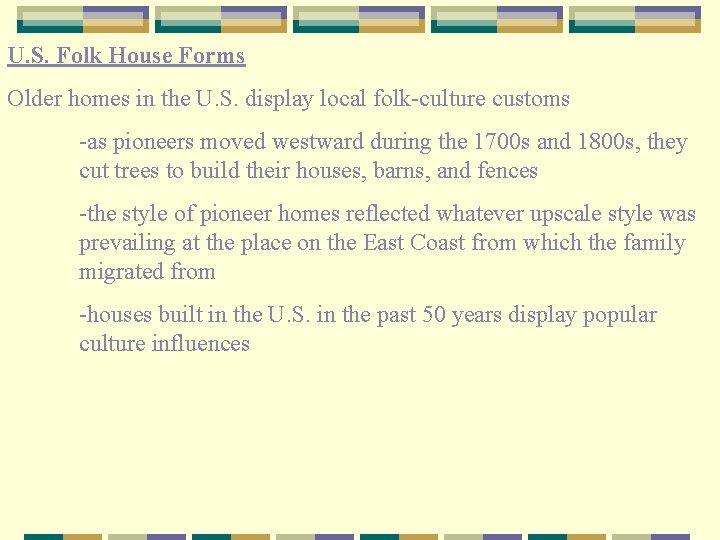 U.S. Folk House Forms

Older homes in the U.S. display local folk-culture customs

-as pioneers moved westward during the 1700s and 1800s, they cut trees to build their houses, barns, and fences

-the style of pioneer homes reflected whatever upscale style was prevailing at the place on the East Coast from which the family migrated from

-houses built in the U.S. in the past 50 years display popular culture influences